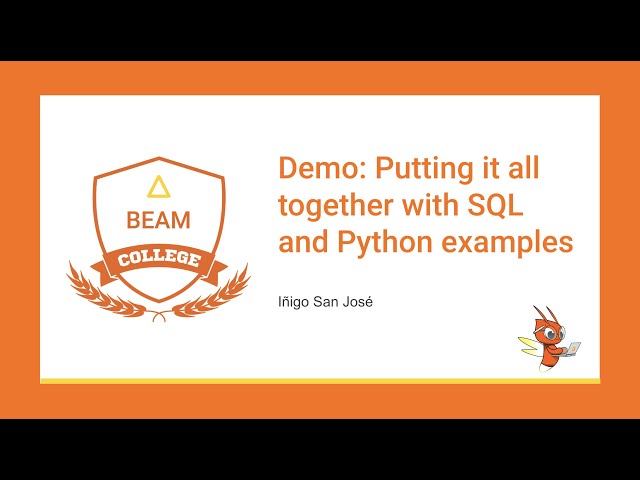 BEAM
COLLEGE

Demo: Putting it all together with SQL and Python examples

Iñigo San José